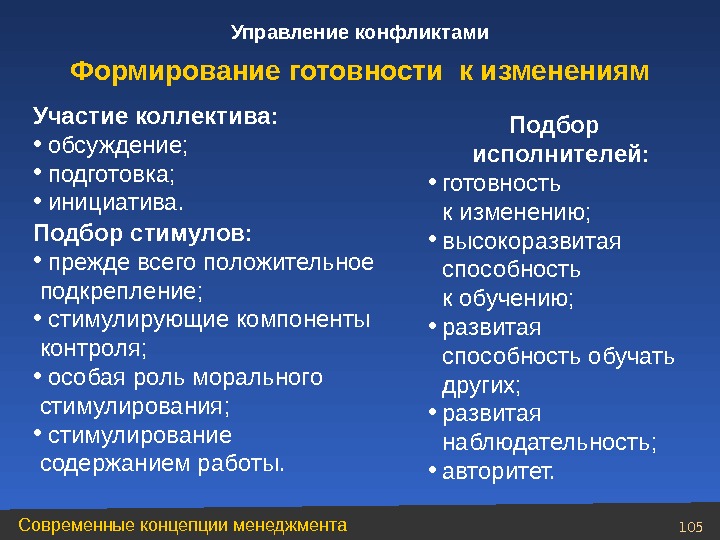 Управление конфликтами

Формирование готовности к изменениям

Участие коллектива:
• обсуждение;
• подготовка;
• инициатива.
Подбор стимулов:
• прежде всего положительное подкрепление;
• стимулирующие компоненты контроля;
• особая роль морального стимулирования;
• стимулирование содержанием работы.

Подбор исполнителей:
• готовность к изменению;
• высокоразвитая способность к обучению;
• развитая способность обучать других;
• развитая наблюдательность;
• авторитет.

Современные концепции менеджмента

105